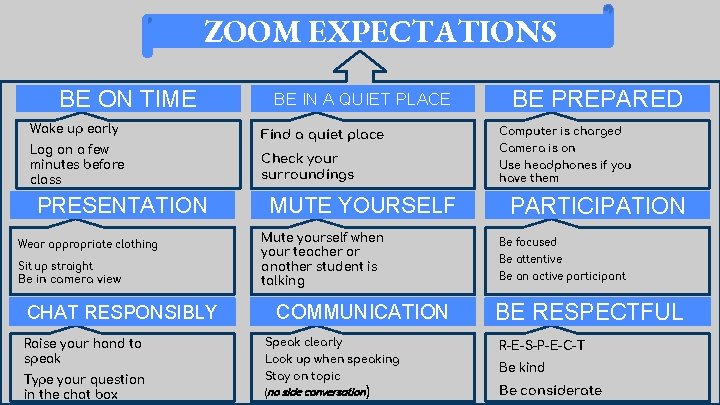 ZOOM EXPECTATIONS

BE ON TIME

Wake up early

Log on a few minutes before class

BE IN A QUIET PLACE

Find a quiet place

Check your surroundings

BE PREPARED

Computer is charged

Camera is on

Use headphones if you have them

PRESENTATION

Wear appropriate clothing

Sit up straight

Be in camera view

MUTE YOURSELF

Mute yourself when your teacher or another student is talking

PARTICIPATION

Be focused

Be attentive

Be an active participant

CHAT RESPONSIBLY

Raise your hand to speak

Type your question in the chat box

COMMUNICATION

Speak clearly

Look up when speaking

Stay on topic

(no side conversation)

BE RESPECTFUL

R-E-S-P-E-C-T

Be kind

Be considerate